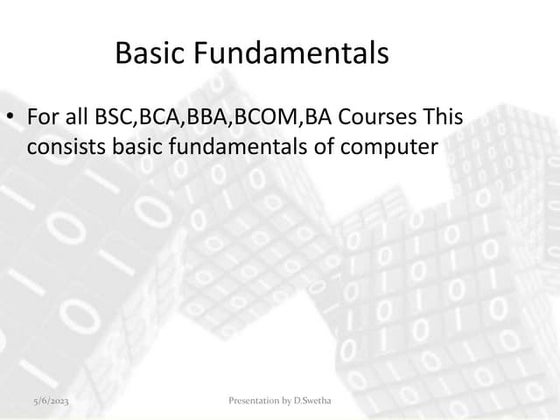 Basic Fundamentals

• For all BSC,BCA,BBA,BCOM,BA Courses This consists basic fundamentals of computer

5/6/2023

Presentation by D.Swetha